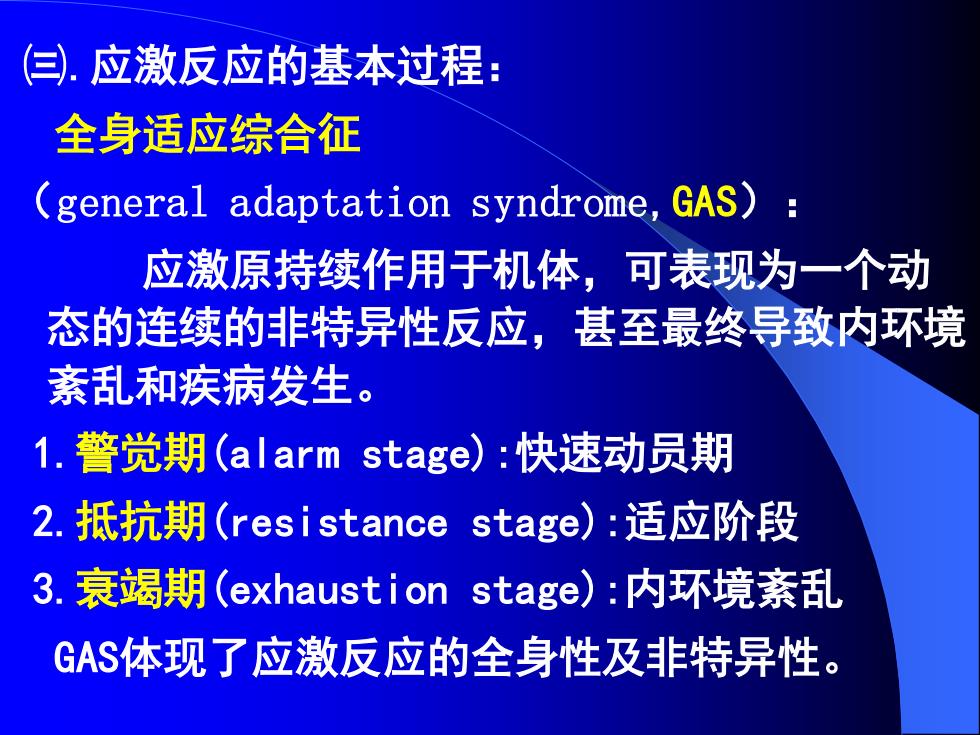 ㈢.应激反应的基本过程：

全身适应综合征

（general adaptation syndrome,GAS）：

应激原持续作用于机体，可表现为一个动态的连续的非特异性反应，甚至最终导致内环境紊乱和疾病发生。

1.警觉期(alarm stage):快速动员期

2.抵抗期(resistance stage):适应阶段

3.衰竭期(exhaustion stage):内环境紊乱

GAS体现了应激反应的全身性及非特异性。